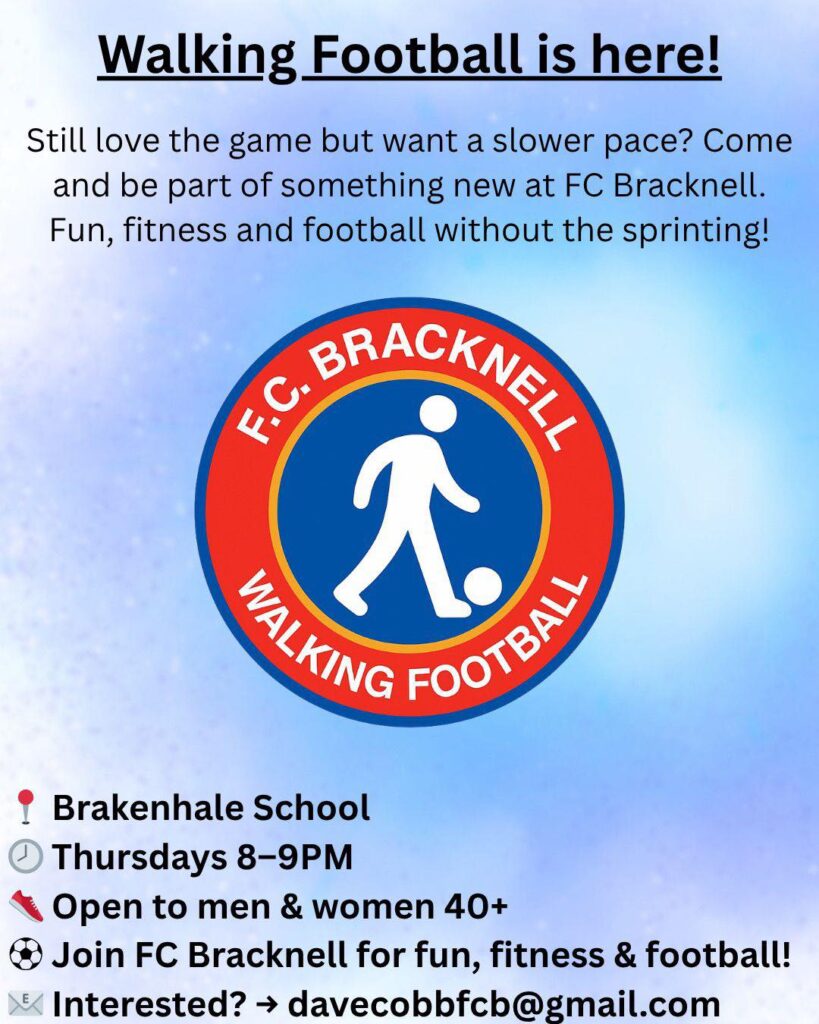 Walking Football is here!

Still love the game but want a slower pace? Come and be part of something new at FC Bracknell. Fun, fitness and football without the sprinting!

F.C. BRACKNELL
WALKING FOOTBALL

📍 Brakenhale School
🕗 Thursdays 8–9PM
👟 Open to men & women 40+
⚽ Join FC Bracknell for fun, fitness & football!
📧 Interested? → davecobbfcb@gmail.com